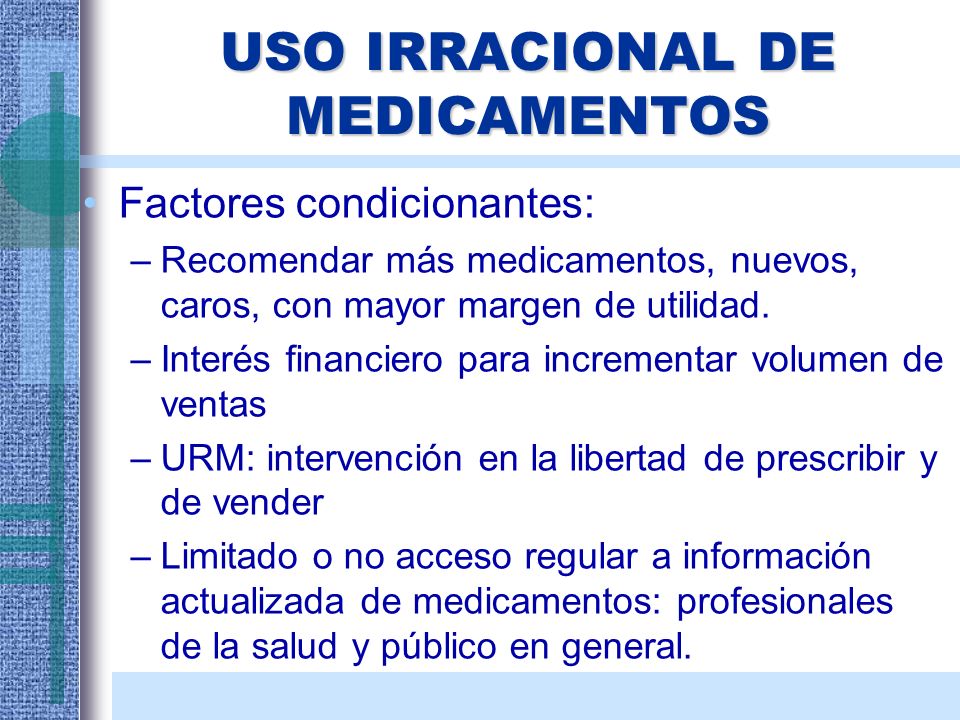 USO IRRACIONAL DE MEDICAMENTOS

• Factores condicionantes:

– Recomendar más medicamentos, nuevos, caros, con mayor margen de utilidad.

– Interés financiero para incrementar volumen de ventas

– URM: intervención en la libertad de prescribir y de vender

– Limitado o no acceso regular a información actualizada de medicamentos: profesionales de la salud y público en general.